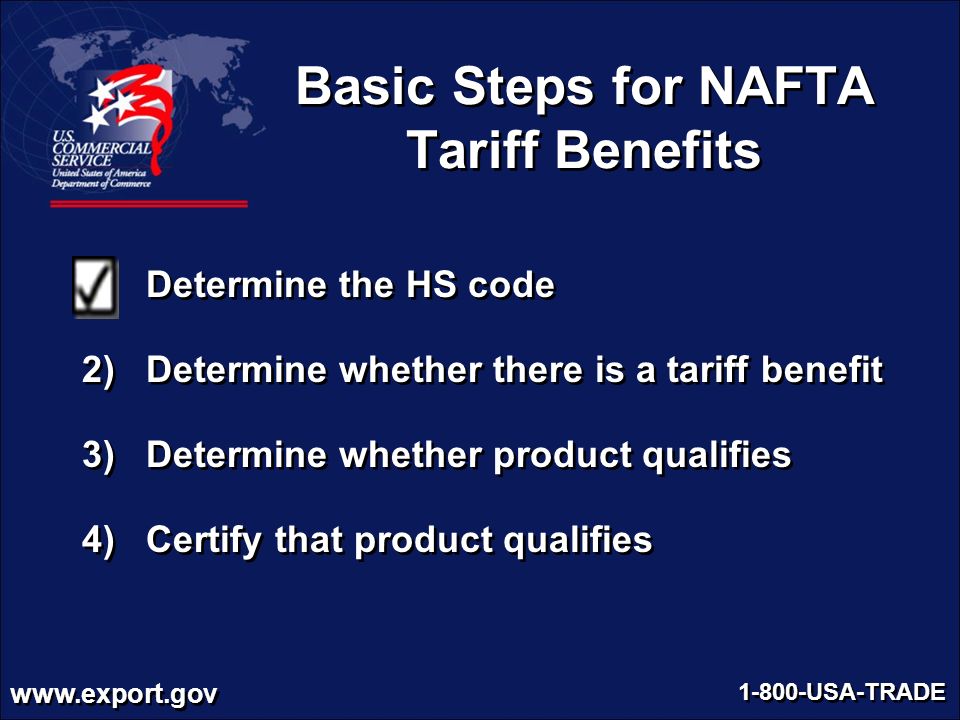 U.S. COMMERCIAL SERVICE
United States of America
Department of Commerce

Basic Steps for NAFTA Tariff Benefits

Determine the HS code

2) Determine whether there is a tariff benefit

3) Determine whether product qualifies

4) Certify that product qualifies

www.export.gov

1-800-USA-TRADE